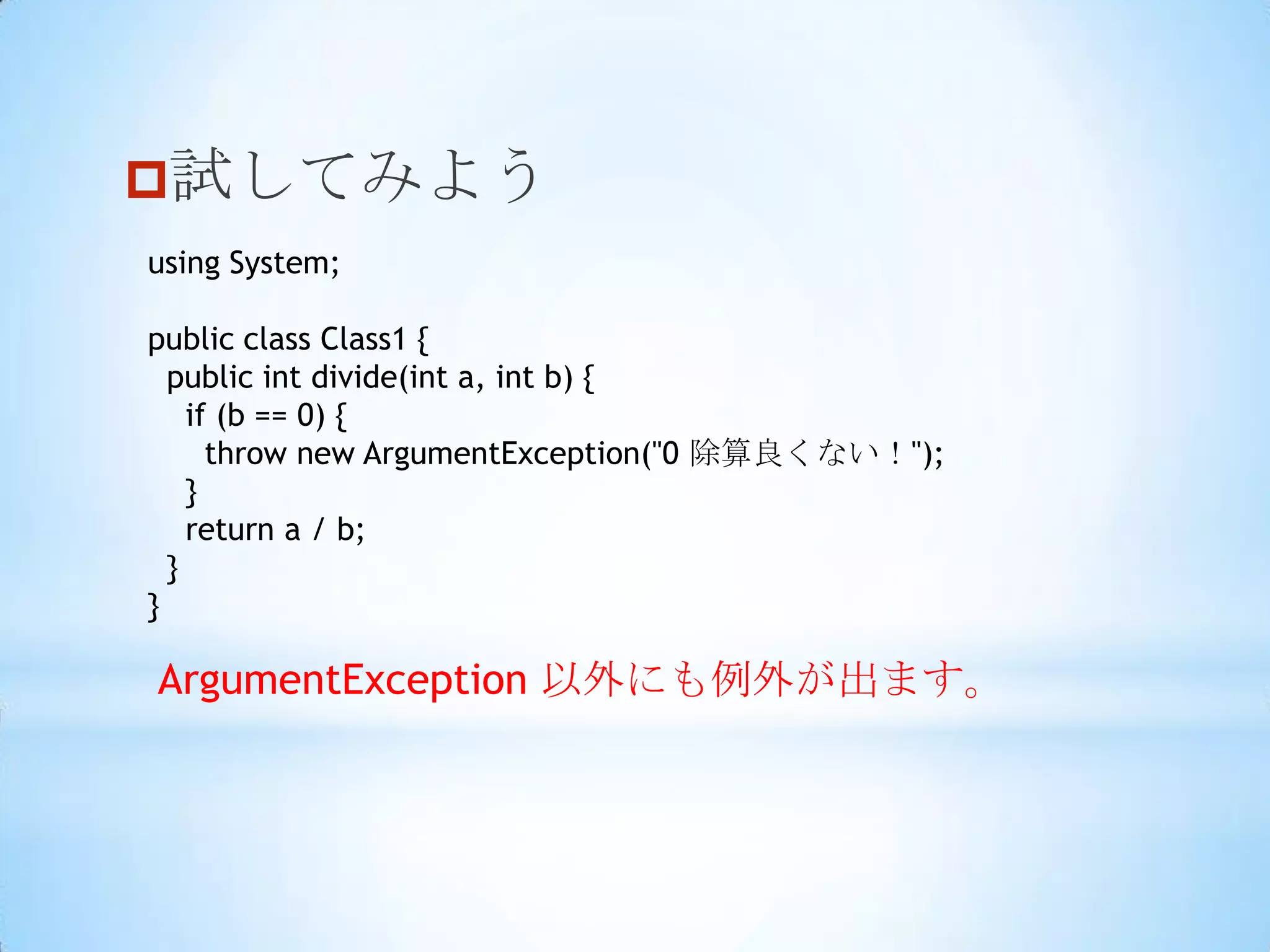 試してみよう

using System;

public class Class1 {
  public int divide(int a, int b) {
    if (b == 0) {
      throw new ArgumentException("0 除算良くない！");
    }
    return a / b;
  }
}

ArgumentException 以外にも例外が出ます。